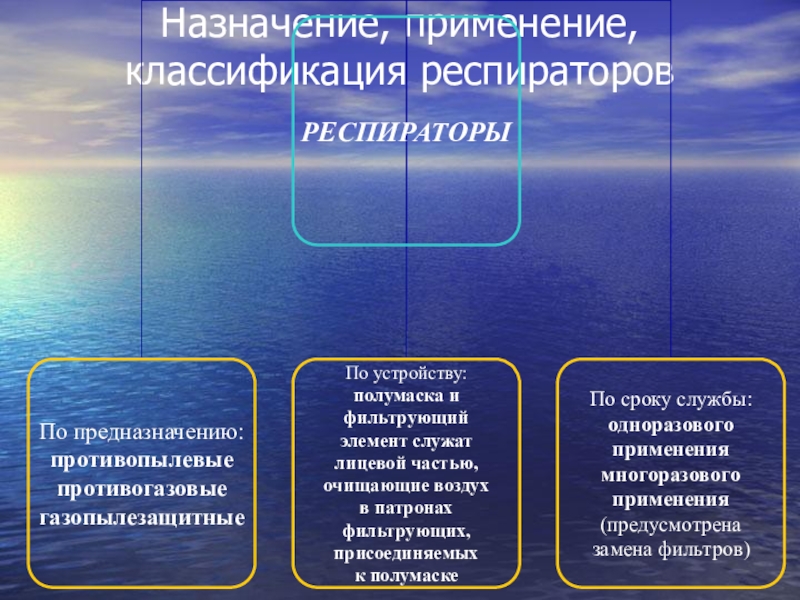 Назначение, применение, классификация респираторов

РЕСПИРАТОРЫ

По предназначению: противопылевые противогазовые газопылезащитные

По устройству: полумаска и фильтрующий элемент служат лицевой частью, очищающие воздух в патронах фильтрующих, присоединяемых к полумаске

По сроку службы: одноразового применения многоразового применения (предусмотрена замена фильтров)